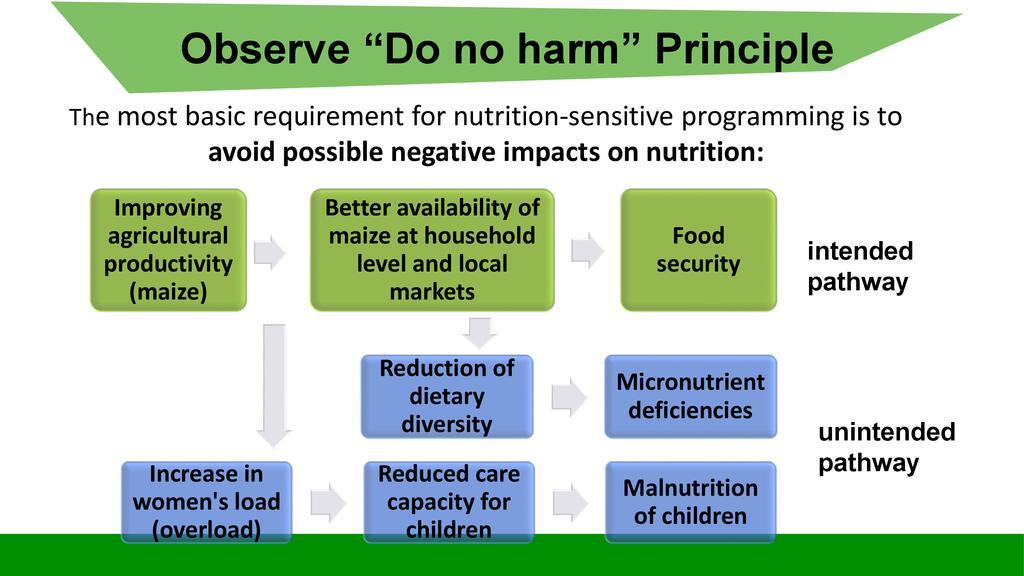 Observe “Do no harm” Principle

The most basic requirement for nutrition-sensitive programming is to **avoid possible negative impacts on nutrition:**

Improving agricultural productivity (maize)

Better availability of maize at household level and local markets

Food security

intended pathway

Reduction of dietary diversity

Micronutrient deficiencies

unintended pathway

Increase in women's load (overload)

Reduced care capacity for children

Malnutrition of children